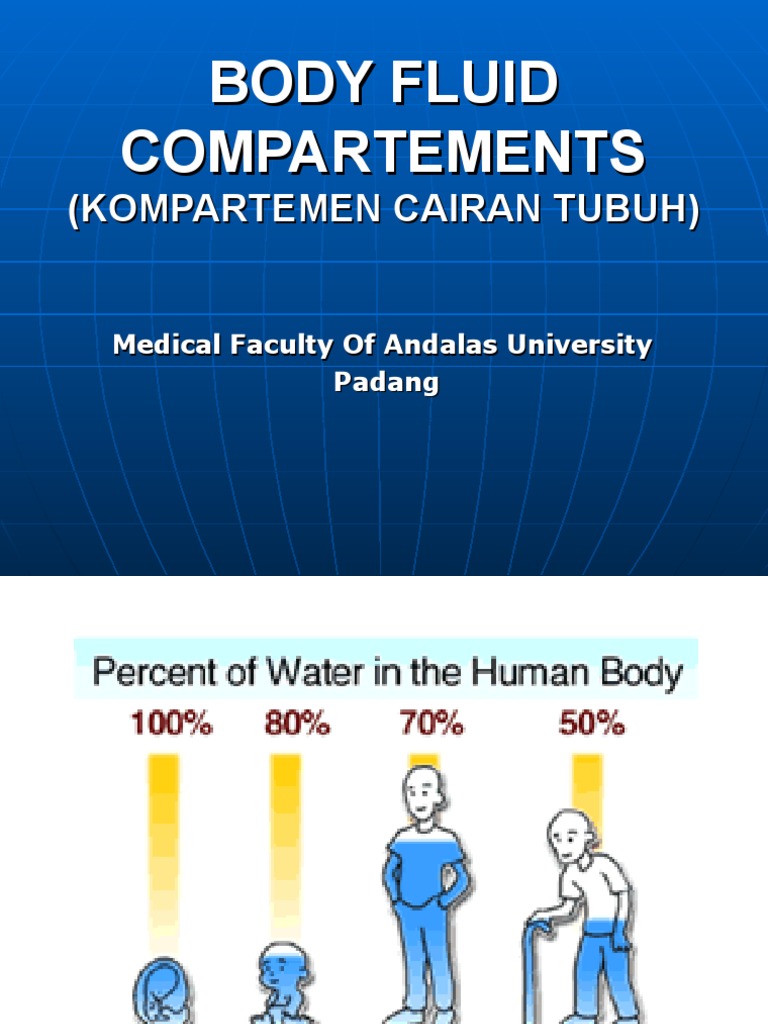 BODY FLUID COMPARTEMENTS
(KOMPARTEMEN CAIRAN TUBUH)

Medical Faculty Of Andalas University Padang

Percent of Water in the Human Body

100%
80%
70%
50%